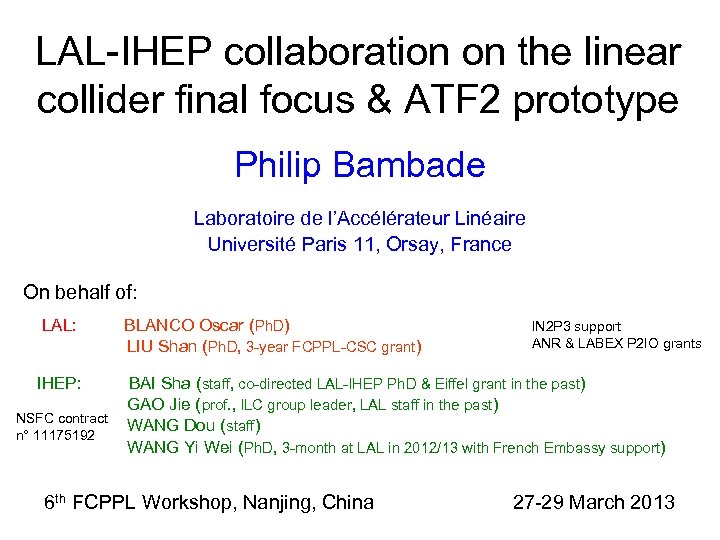 LAL-IHEP collaboration on the linear collider final focus & ATF2 prototype

Philip Bambade

Laboratoire de l'Accélérateur Linéaire
Université Paris 11, Orsay, France

On behalf of:

LAL: BLANCO Oscar (PhD)
LIU Shan (PhD, 3-year FCPPL-CSC grant)

IN2P3 support
ANR & LABEX P2IO grants

IHEP: BAI Sha (staff, co-directed LAL-IHEP PhD & Eiffel grant in the past)
GAO Jie (prof., ILC group leader, LAL staff in the past)
WANG Dou (staff)
WANG Yi Wei (PhD, 3-month at LAL in 2012/13 with French Embassy support)

NSFC contract n° 11175192

6$^{th}$ FCPPL Workshop, Nanjing, China 27-29 March 2013